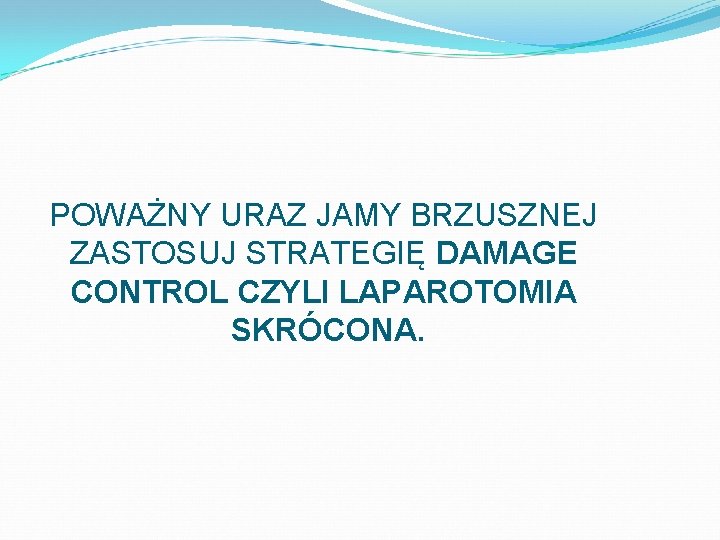 POWAŻNY URAZ JAMY BRZUSZNEJ ZASTOSUJ STRATEGIĘ DAMAGE CONTROL CZYLI LAPAROTOMIA SKRÓCONA.